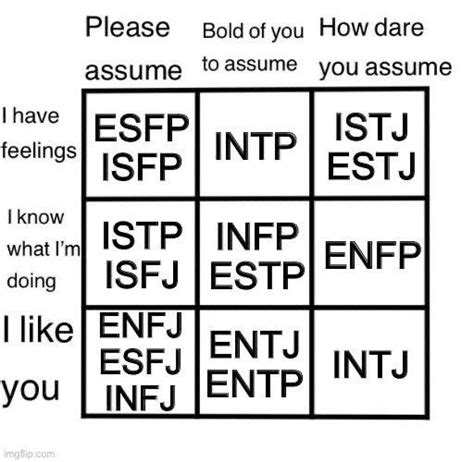 | | Please assume | Bold of you to assume | How dare you assume |
|---|---|---|---|
| I have feelings | ESFP ISFP | INTP | ISTJ ESTJ |
| I know what I'm doing | ISTP ISFJ | INFP ESTP | ENFP |
| I like you | ENFJ ESFJ INFJ | ENTJ ENTP | INTJ |

imgflip.com